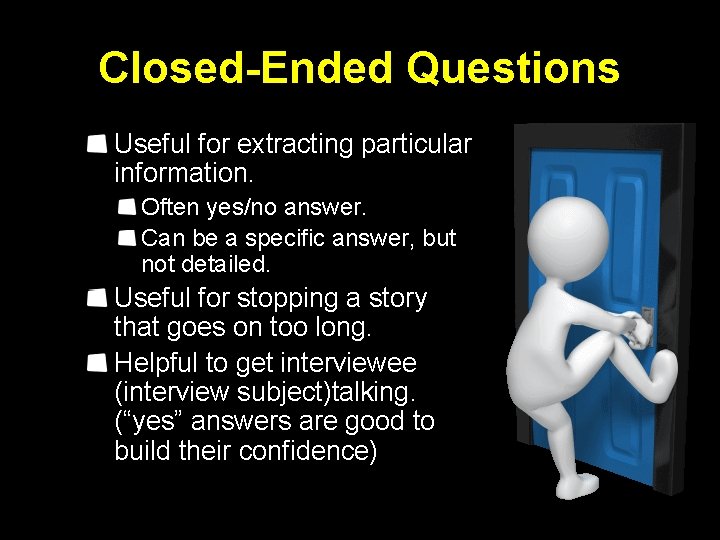 Closed-Ended Questions

Useful for extracting particular information.

Often yes/no answer.

Can be a specific answer, but not detailed.

Useful for stopping a story that goes on too long.

Helpful to get interviewee (interview subject)talking. (“yes” answers are good to build their confidence)